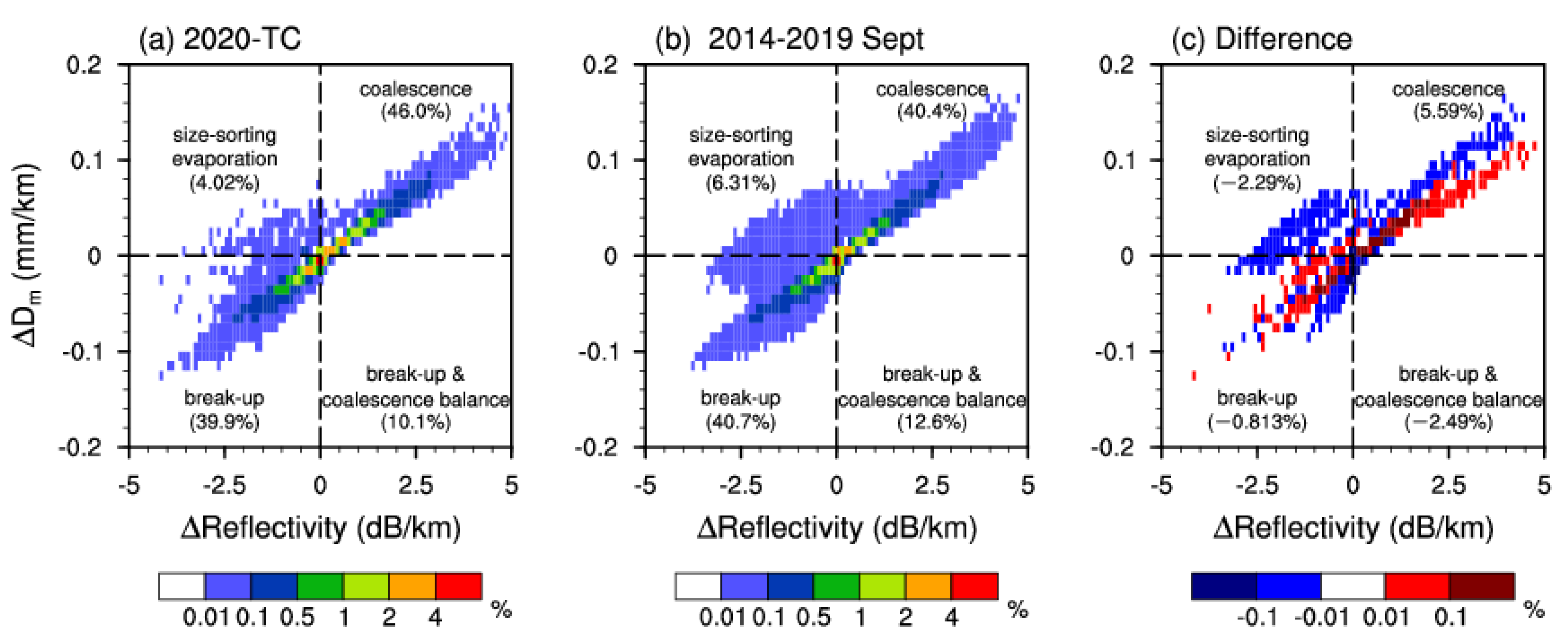 (a) 2020-TC

$\Delta D_m$ (mm/km)

0.2
0.1
0
-0.1
-0.2

coalescence (46.0%)

size-sorting evaporation (4.02%)

break-up (39.9%)

break-up & coalescence balance (10.1%)

-5 -2.5 0 2.5 5

$\Delta$Reflectivity (dB/km)

0.01 0.1 0.5 1 2 4 %

(b) 2014-2019 Sept

0.2
0.1
0
-0.1
-0.2

coalescence (40.4%)

size-sorting evaporation (6.31%)

break-up (40.7%)

break-up & coalescence balance (12.6%)

-5 -2.5 0 2.5 5

$\Delta$Reflectivity (dB/km)

0.01 0.1 0.5 1 2 4 %

(c) Difference

0.2
0.1
0
-0.1
-0.2

coalescence (5.59%)

size-sorting evaporation (−2.29%)

break-up (−0.813%)

break-up & coalescence balance (−2.49%)

-5 -2.5 0 2.5 5

$\Delta$Reflectivity (dB/km)

-0.1 -0.01 0.01 0.1 %